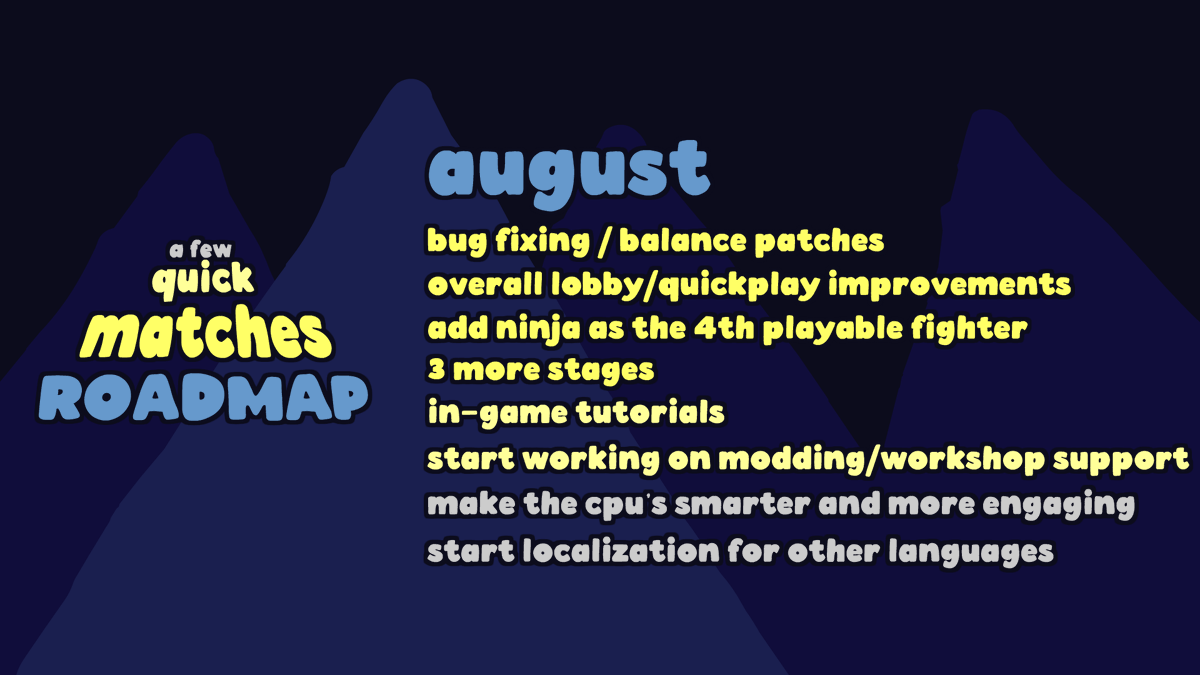 a few quick matches ROADMAP

august

bug fixing / balance patches
overall lobby/quickplay improvements
add ninja as the 4th playable fighter
3 more stages
in-game tutorials
start working on modding/workshop support
make the cpu's smarter and more engaging
start localization for other languages